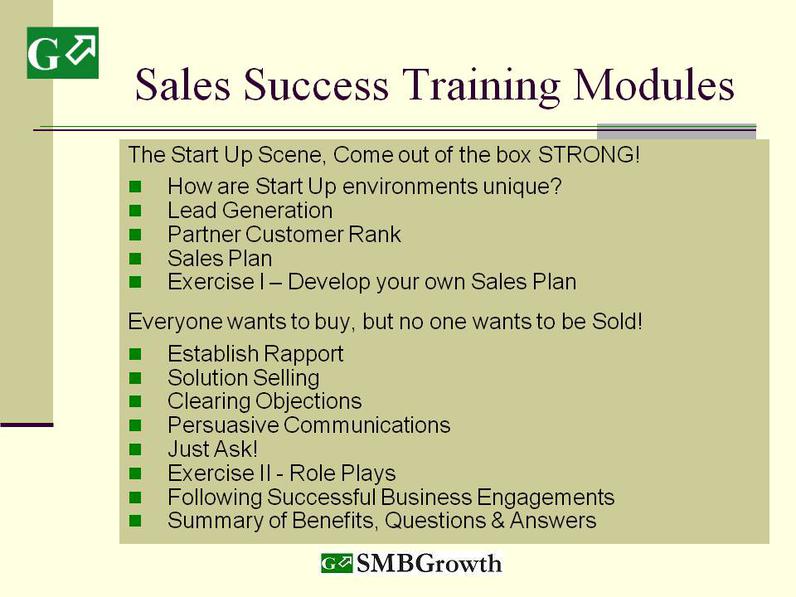 G

Sales Success Training Modules

The Start Up Scene, Come out of the box STRONG!

- How are Start Up environments unique?
- Lead Generation
- Partner Customer Rank
- Sales Plan
- Exercise I – Develop your own Sales Plan

Everyone wants to buy, but no one wants to be Sold!

- Establish Rapport
- Solution Selling
- Clearing Objections
- Persuasive Communications
- Just Ask!
- Exercise II - Role Plays
- Following Successful Business Engagements
- Summary of Benefits, Questions & Answers

G SMBGrowth